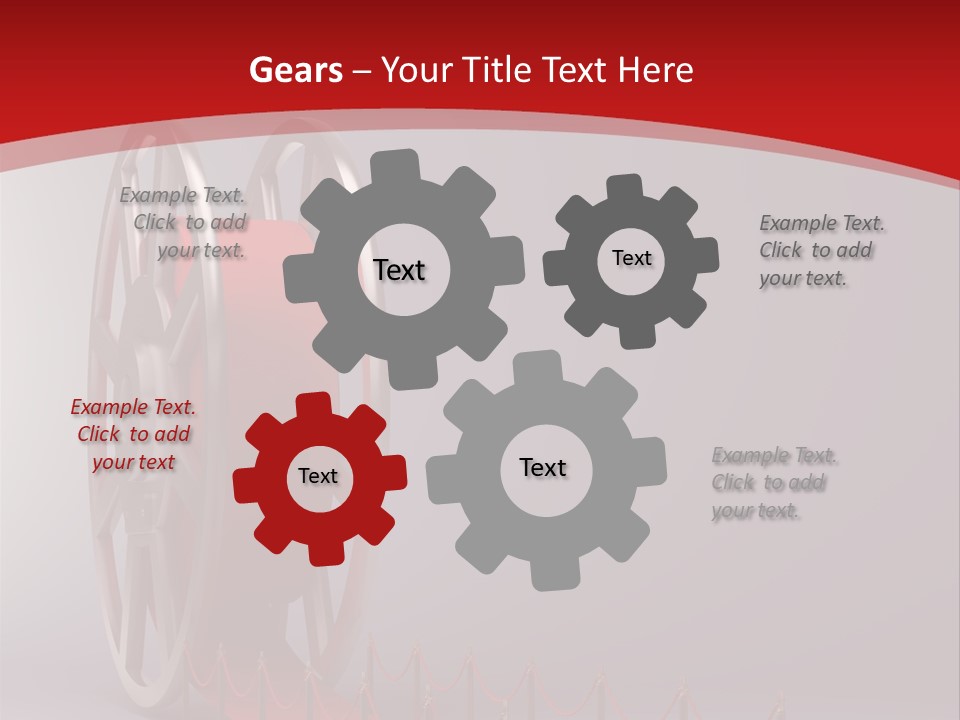 Gears – Your Title Text Here

Example Text. Click to add your text.

Text

Text

Example Text. Click to add your text.

Example Text. Click to add your text

Text

Text

Example Text. Click to add your text.